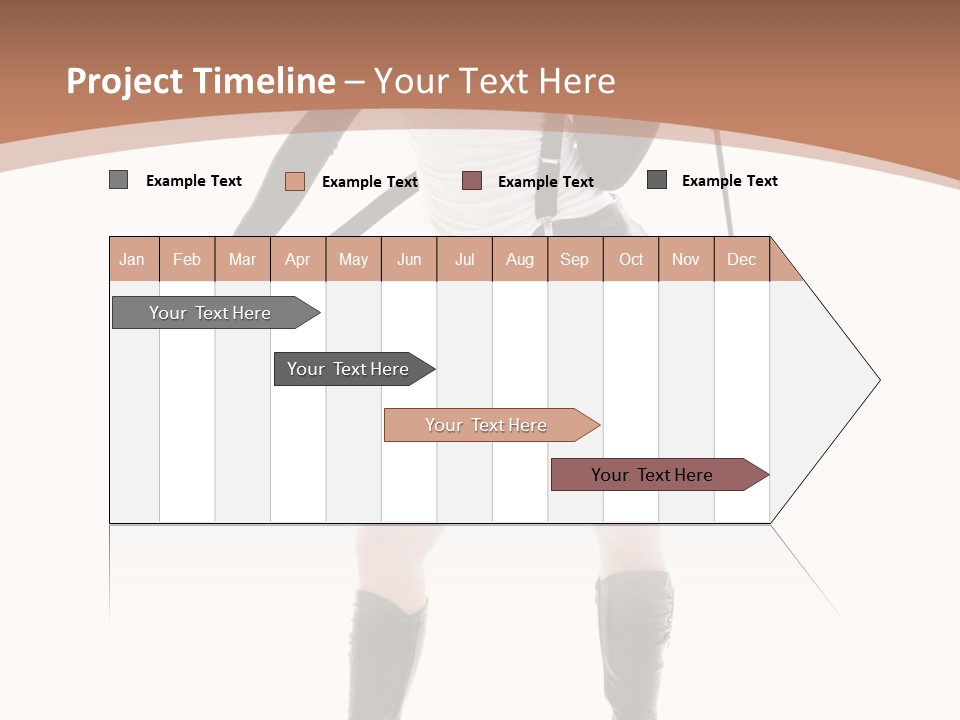 Project Timeline – Your Text Here

Example Text
Example Text
Example Text
Example Text

| Jan | Feb | Mar | Apr | May | Jun | Jul | Aug | Sep | Oct | Nov | Dec |
|---|---|---|---|---|---|---|---|---|---|---|---|

Your Text Here
Your Text Here
Your Text Here
Your Text Here